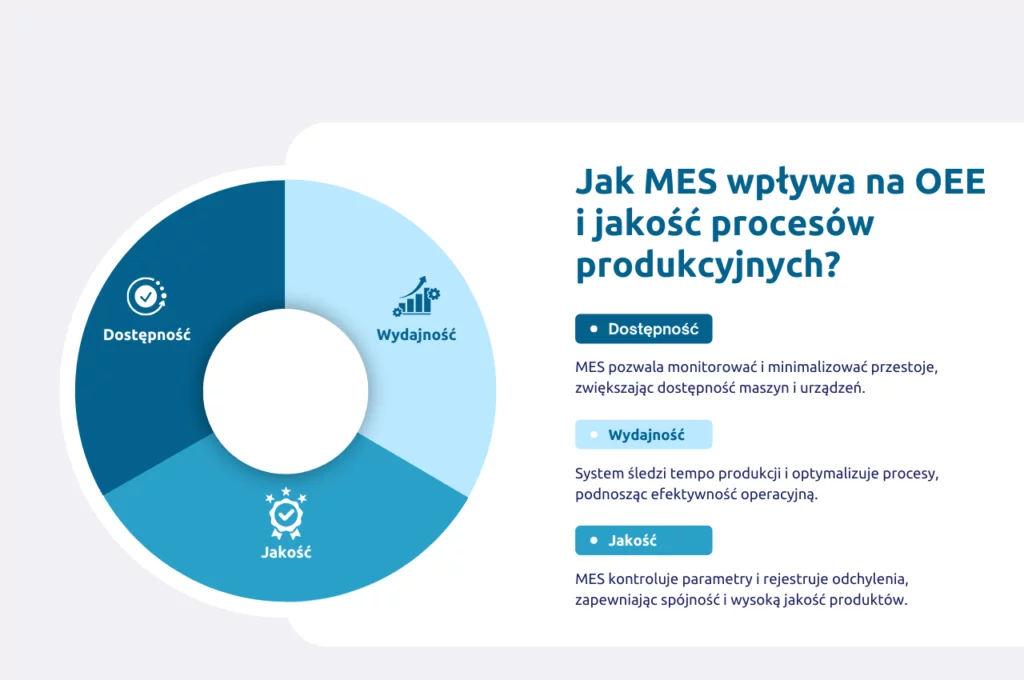 Dostępność

Wydajność

Jakość

Jak MES wpływa na OEE i jakość procesów produkcyjnych?

Dostępność

MES pozwala monitorować i minimalizować przestoje, zwiększając dostępność maszyn i urządzeń.

Wydajność

System śledzi tempo produkcji i optymalizuje procesy, podnosząc efektywność operacyjną.

Jakość

MES kontroluje parametry i rejestruje odchylenia, zapewniając spójność i wysoką jakość produktów.